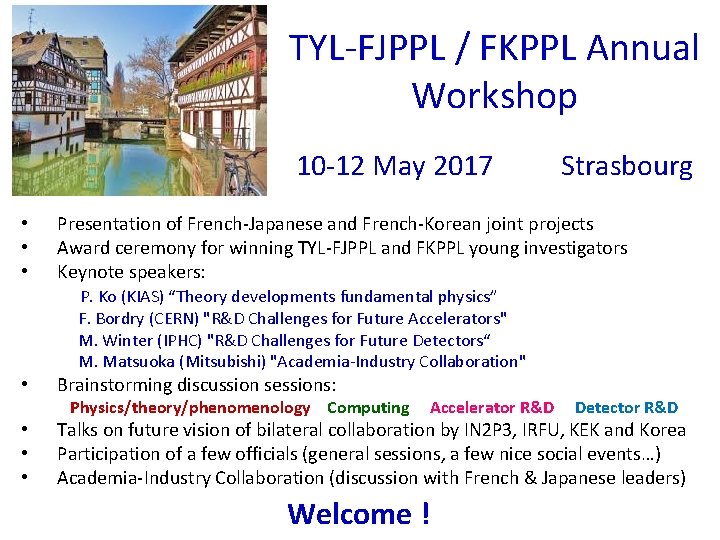 TYL-FJPPL / FKPPL Annual Workshop

10-12 May 2017 Strasbourg

• Presentation of French-Japanese and French-Korean joint projects
• Award ceremony for winning TYL-FJPPL and FKPPL young investigators
• Keynote speakers:
P. Ko (KIAS) “Theory developments fundamental physics”
F. Bordry (CERN) "R&D Challenges for Future Accelerators"
M. Winter (IPHC) "R&D Challenges for Future Detectors“
M. Matsuoka (Mitsubishi) "Academia-Industry Collaboration"
• Brainstorming discussion sessions:
Physics/theory/phenomenology Computing Accelerator R&D Detector R&D
• Talks on future vision of bilateral collaboration by IN2P3, IRFU, KEK and Korea
• Participation of a few officials (general sessions, a few nice social events…)
• Academia-Industry Collaboration (discussion with French & Japanese leaders)

Welcome !